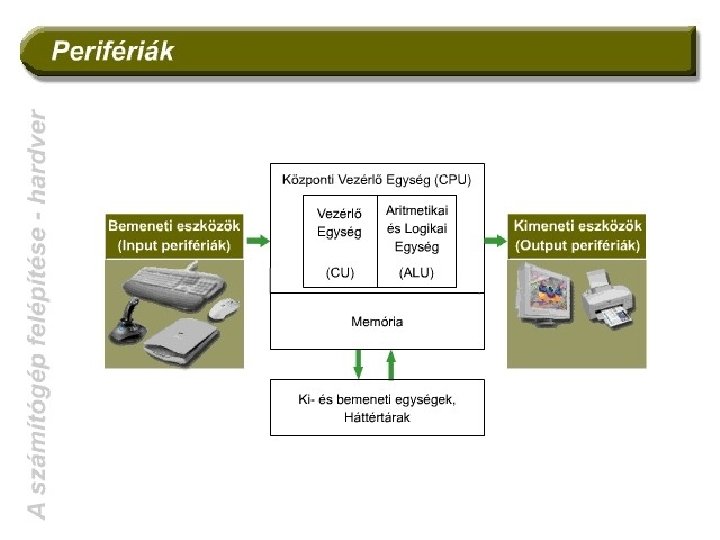 Perifériák

A számítógép felépítése - hardver

Bemeneti eszközök
(Input perifériák)

Központi Vezérlő Egység (CPU)

Vezérlő Egység

(CU)

Aritmetikai és Logikai Egység

(ALU)

Memória

Kimeneti eszközök
(Output perifériák)

Ki- és bemeneti egységek, Háttértárak